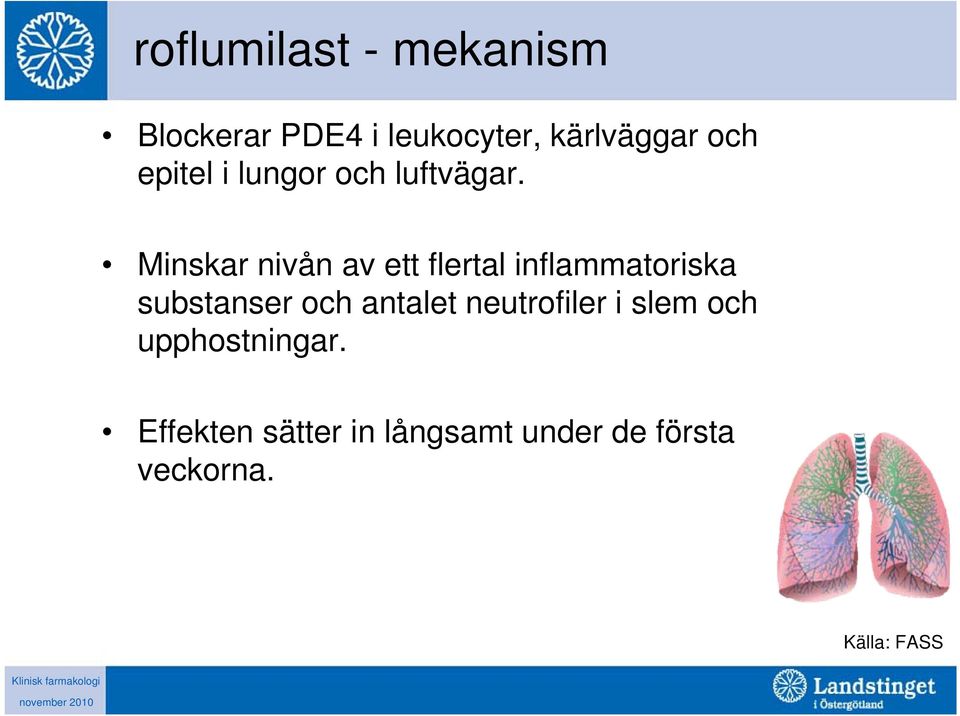 roflumilast - mekanism

• Blockerar PDE4 i leukocyter, kärlväggar och epitel i lungor och luftvägar.

• Minskar nivån av ett flertal inflammatoriska substanser och antalet neutrofiler i slem och upphostningar.

• Effekten sätter in långsamt under de första veckorna.

Källa: FASS

Klinisk farmakologi
november 2010

Landstinget i Östergötland